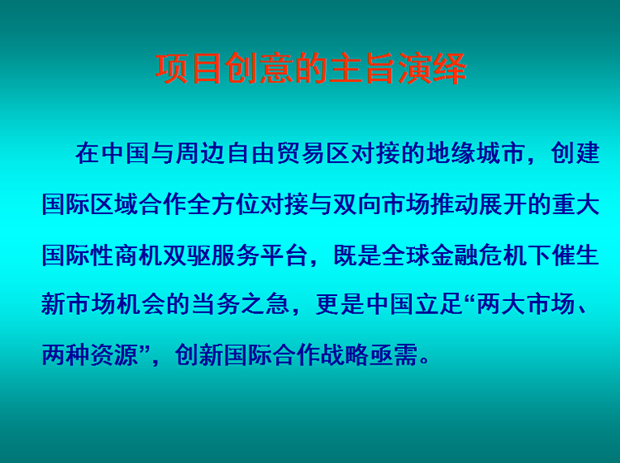 项目创意的主旨演绎

在中国与周边自由贸易区对接的地缘城市，创建国际区域合作全方位对接与双向市场推动展开的重大国际性商机双驱服务平台，既是全球金融危机下催生新市场机会的当务之急，更是中国立足“两大市场、两种资源”，创新国际合作战略亟需。